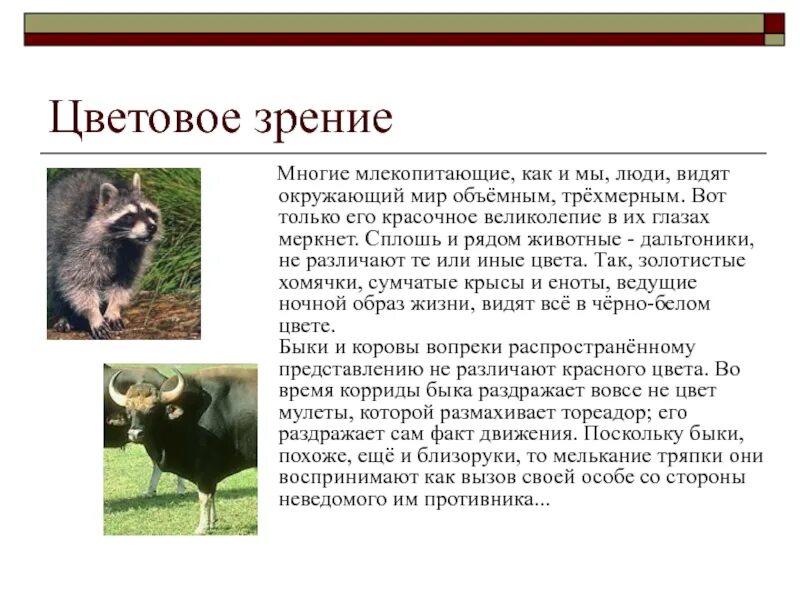 Цветовое зрение

Многие млекопитающие, как и мы, люди, видят окружающий мир объёмным, трёхмерным. Вот только его красочное великолепие в их глазах меркнет. Сплошь и рядом животные - дальтоники, не различают те или иные цвета. Так, золотистые хомячки, сумчатые крысы и еноты, ведущие ночной образ жизни, видят всё в чёрно-белом цвете.
Быки и коровы вопреки распространённому представлению не различают красного цвета. Во время корриды быка раздражает вовсе не цвет мулеты, которой размахивает тореадор; его раздражает сам факт движения. Поскольку быки, похоже, ещё и близоруки, то мелькание тряпки они воспринимают как вызов своей особе со стороны неведомого им противника...